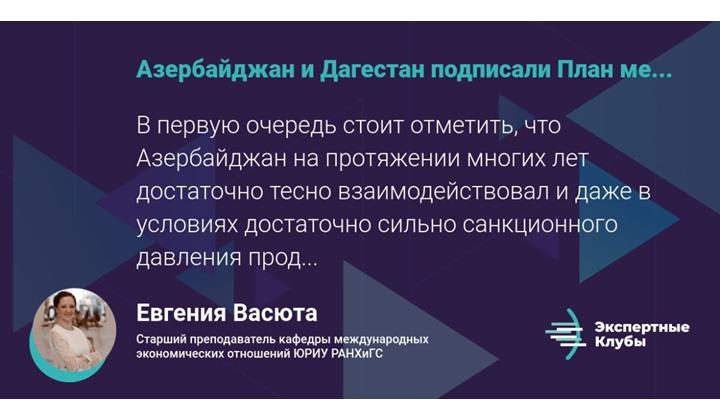 Азербайджан и Дагестан подписали План ме...

В первую очередь стоит отметить, что Азербайджан на протяжении многих лет достаточно тесно взаимодействовал и даже в условиях достаточно сильно санкционного давления прод...

Евгения Васюта

Старший преподаватель кафедры международных экономических отношений ЮРИУ РАНХиГС

Экспертные Клубы